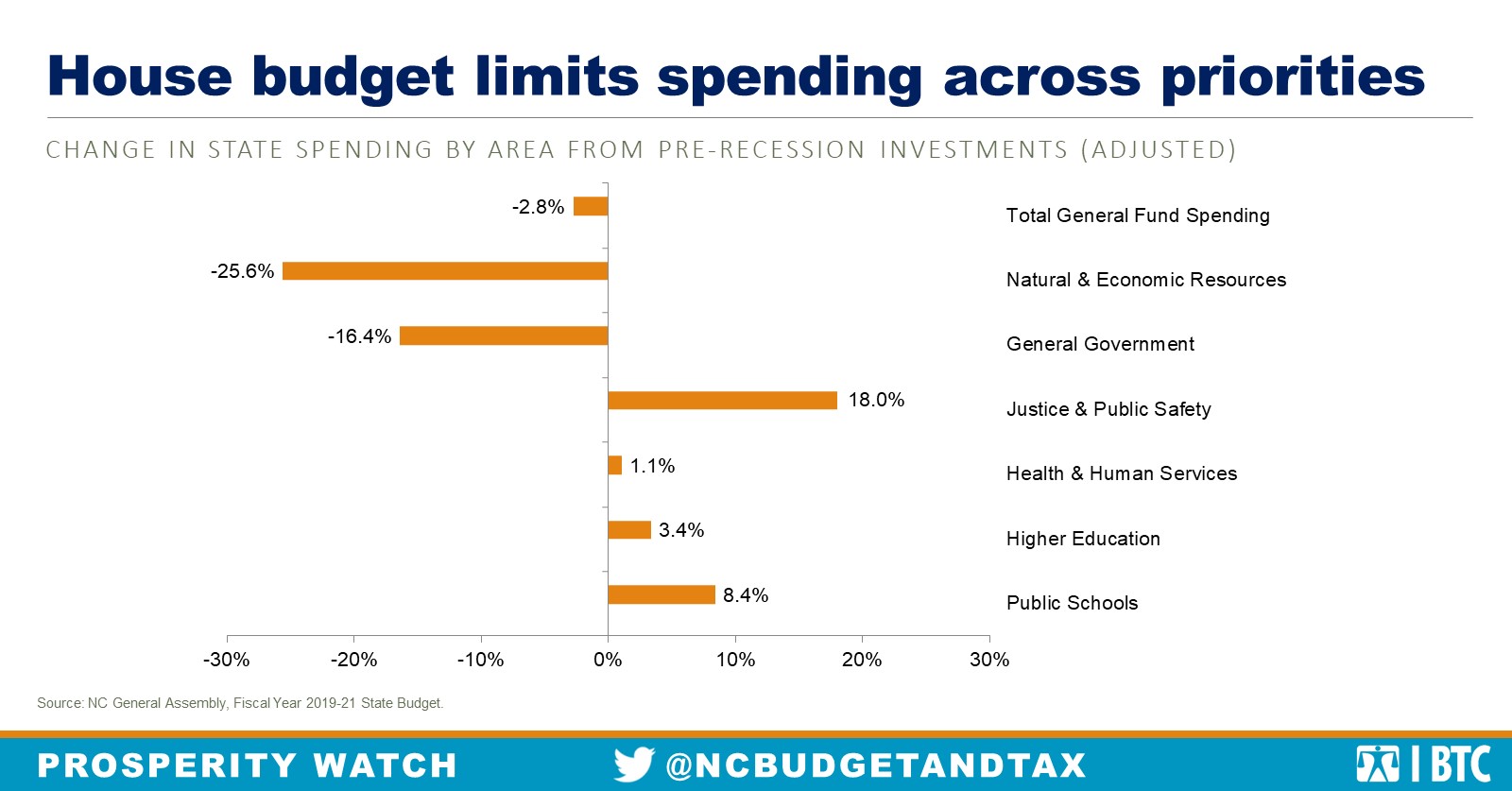 House budget limits spending across priorities

CHANGE IN STATE SPENDING BY AREA FROM PRE-RECESSION INVESTMENTS (ADJUSTED)

-2.8% Total General Fund Spending
-25.6% Natural & Economic Resources
-16.4% General Government
18.0% Justice & Public Safety
1.1% Health & Human Services
3.4% Higher Education
8.4% Public Schools

-30% -20% -10% 0% 10% 20% 30%

Source: NC General Assembly, Fiscal Year 2019-21 State Budget.

PROSPERITY WATCH @NCBUDGETANDTAX BTC